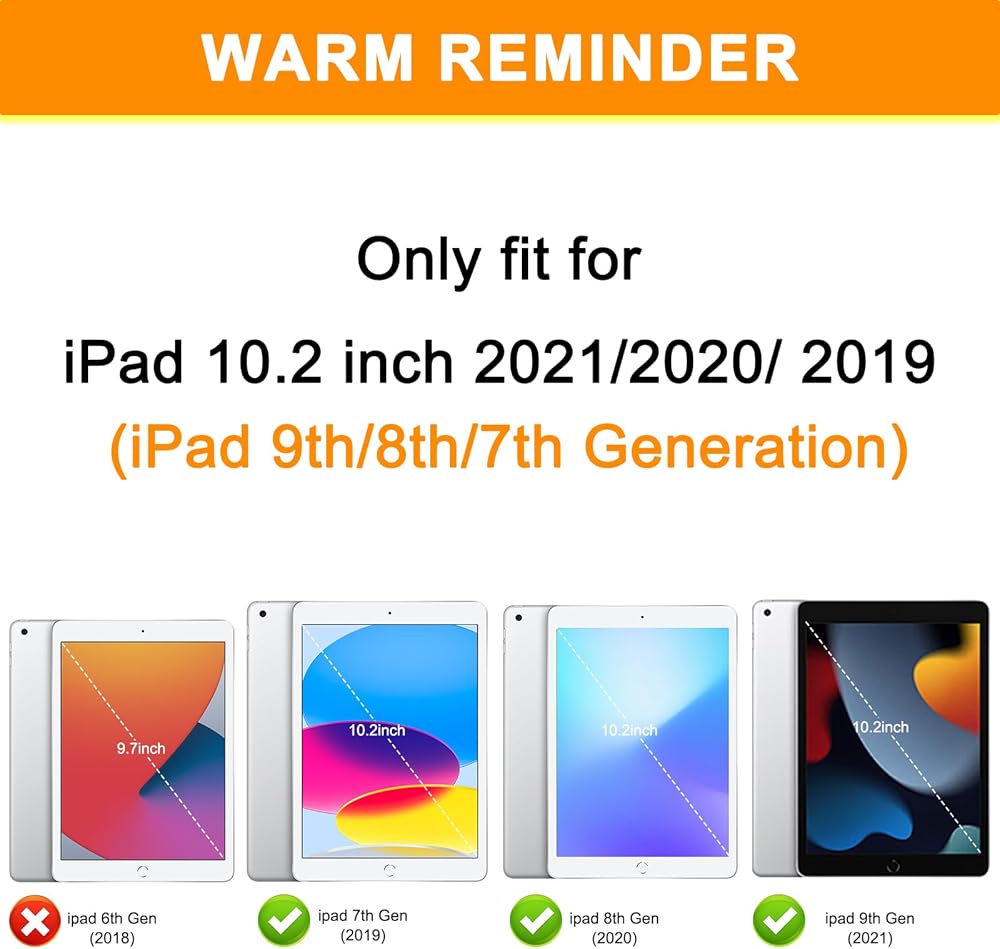 WARM REMINDER

Only fit for

iPad 10.2 inch 2021/2020/ 2019

(iPad 9th/8th/7th Generation)

9.7inch

10.2inch

10.2inch

10.2inch

ipad 6th Gen (2018)

ipad 7th Gen (2019)

ipad 8th Gen (2020)

ipad 9th Gen (2021)